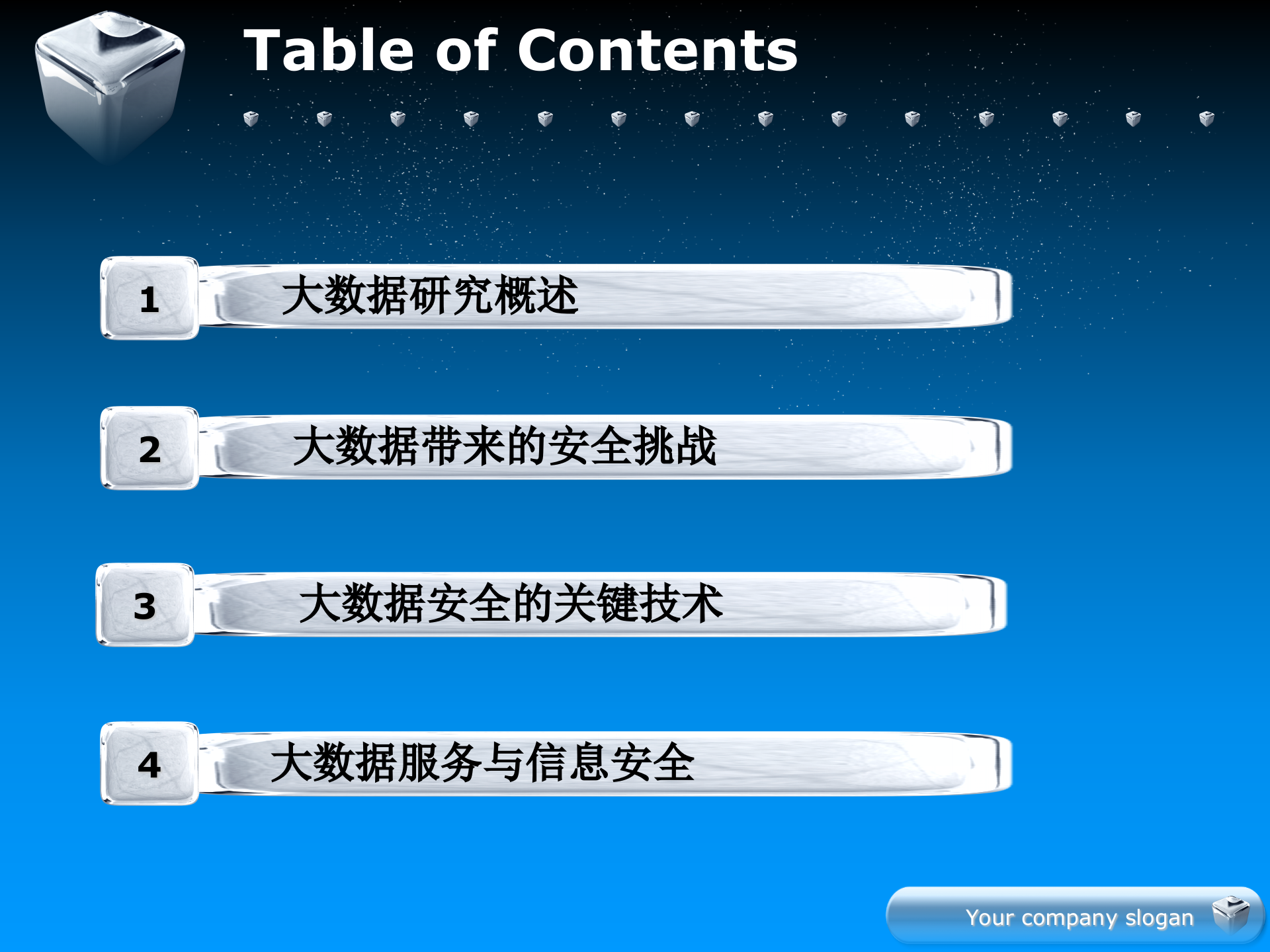 Table of Contents

1 大数据研究概述

2 大数据带来的安全挑战

3 大数据安全的关键技术

4 大数据服务与信息安全

Your company slogan